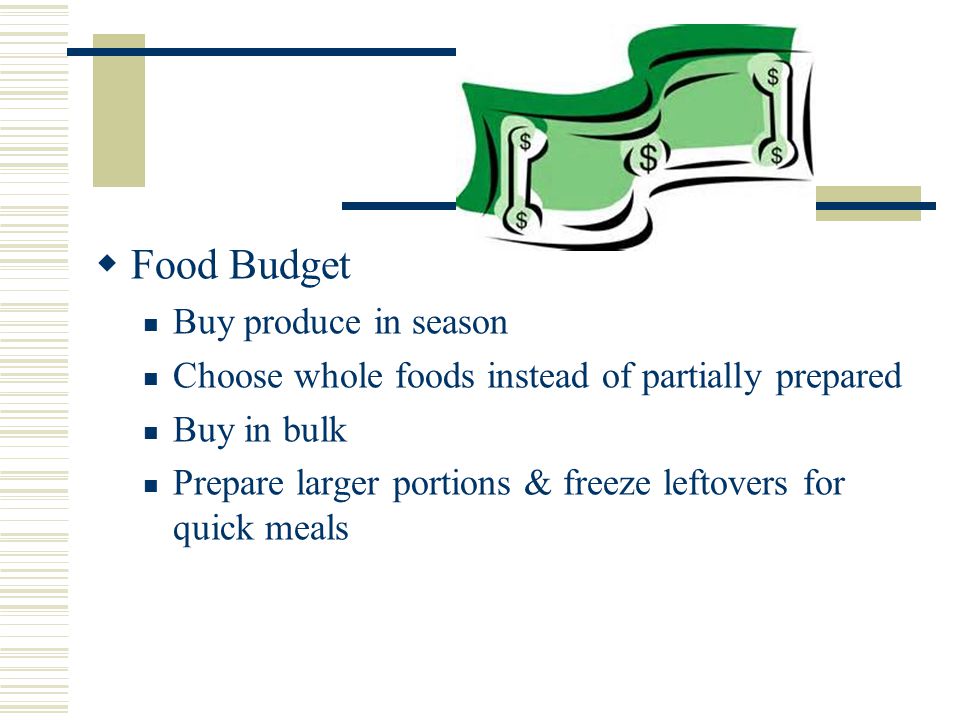 $
$
$
$
$

Food Budget

Buy produce in season

Choose whole foods instead of partially prepared

Buy in bulk

Prepare larger portions & freeze leftovers for quick meals